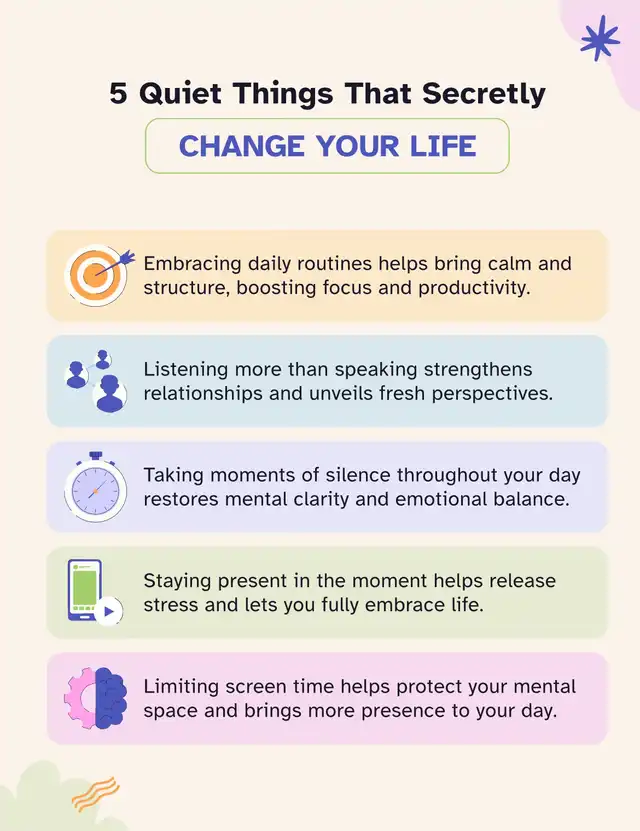 5 Quiet Things That Secretly

CHANGE YOUR LIFE

Embracing daily routines helps bring calm and structure, boosting focus and productivity.

Listening more than speaking strengthens relationships and unveils fresh perspectives.

Taking moments of silence throughout your day restores mental clarity and emotional balance.

Staying present in the moment helps release stress and lets you fully embrace life.

Limiting screen time helps protect your mental space and brings more presence to your day.